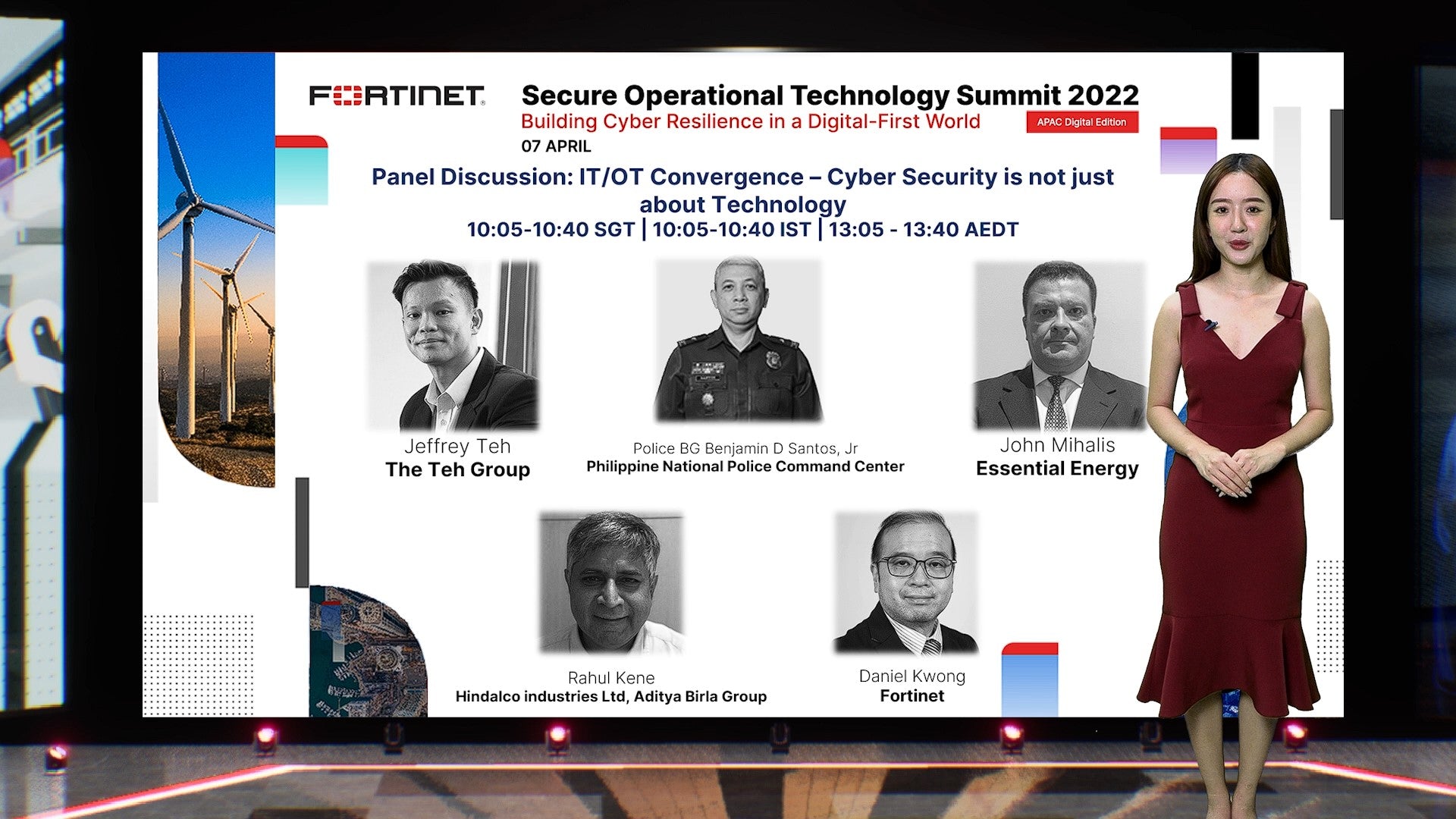 FORTINET

Secure Operational Technology Summit 2022

Building Cyber Resilience in a Digital-First World

APAC Digital Edition

07 APRIL

Panel Discussion: IT/OT Convergence – Cyber Security is not just about Technology

10:05-10:40 SGT | 10:05-10:40 IST | 13:05 - 13:40 AEDT

Jeffrey Teh
The Teh Group

Police BG Benjamin D Santos, Jr
Philippine National Police Command Center

John Mihalis
Essential Energy

Rahul Kene
Hindalco industries Ltd, Aditya Birla Group

Daniel Kwong
Fortinet